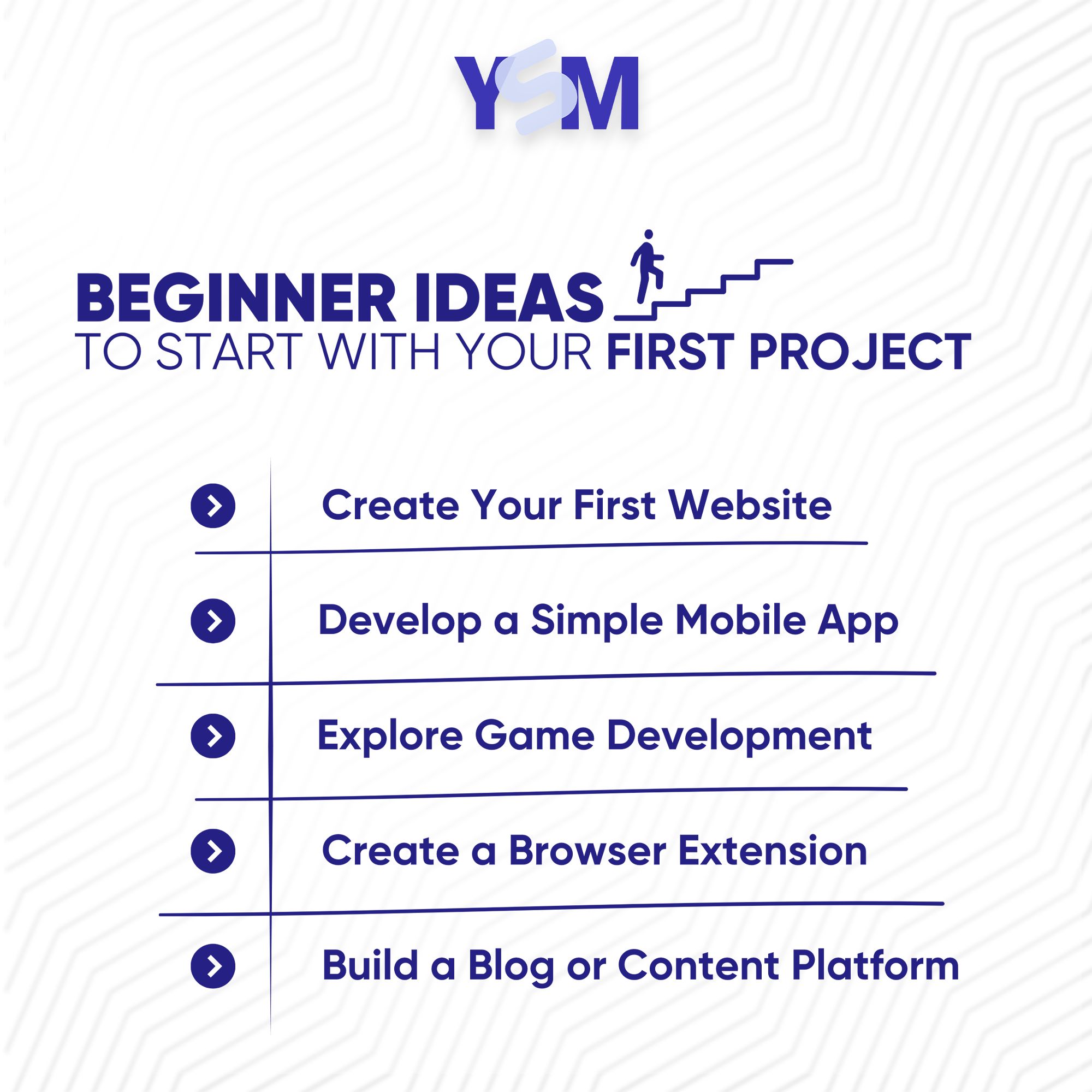 YSM

BEGINNER IDEAS
TO START WITH YOUR FIRST PROJECT

Create Your First Website

Develop a Simple Mobile App

Explore Game Development

Create a Browser Extension

Build a Blog or Content Platform